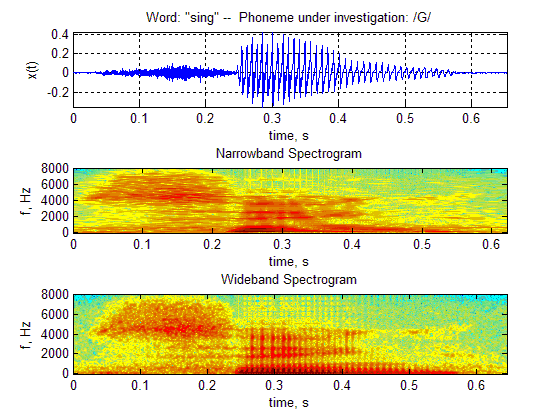 Word: "sing" -- Phoneme under investigation: /G/

x(t)

0.4
0.2
0
-0.2

0 0.1 0.2 0.3 0.4 0.5 0.6

time, s

Narrowband Spectrogram

f, Hz

8000
6000
4000
2000
0

0 0.1 0.2 0.3 0.4 0.5 0.6

time, s

Wideband Spectrogram

f, Hz

8000
6000
4000
2000
0

0 0.1 0.2 0.3 0.4 0.5 0.6

time, s